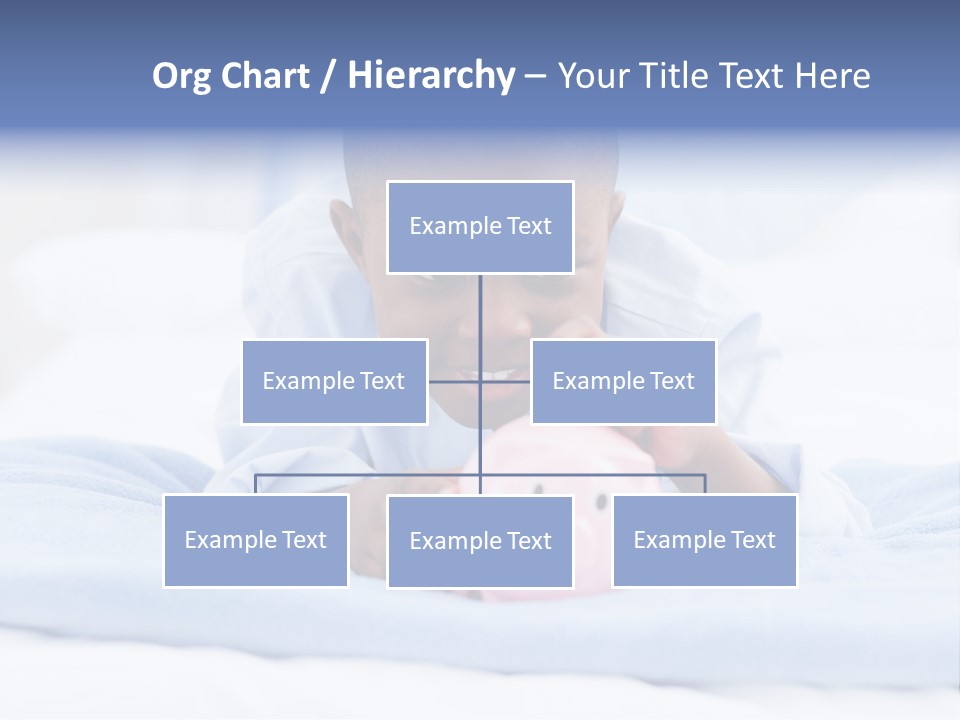 Org Chart / Hierarchy – Your Title Text Here

Example Text

Example Text

Example Text

Example Text

Example Text

Example Text